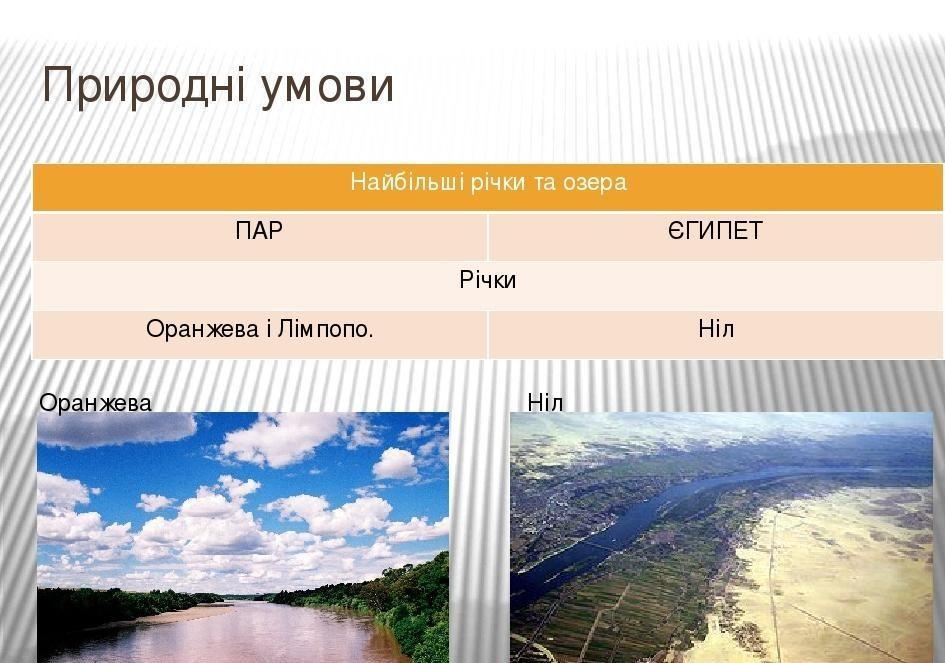 Природні умови

| Найбільші річки та озера | |
|---|---|
| ПАР | ЄГИПЕТ |
| Річки | |
| Оранжева і Лімпопо. | Ніл |

Оранжева

Ніл